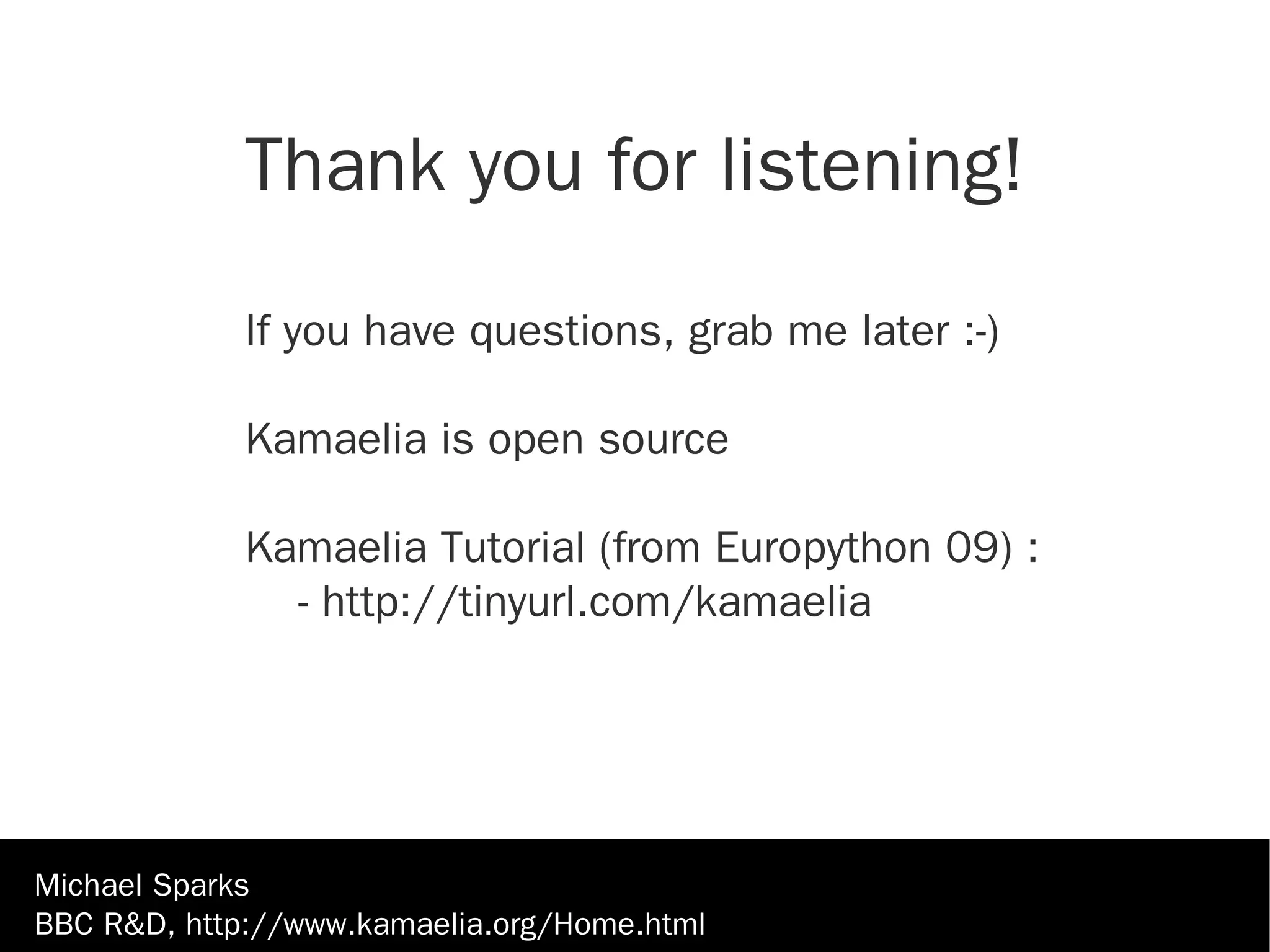 Thank you for listening!

If you have questions, grab me later :-)

Kamaelia is open source

Kamaelia Tutorial (from Europython 09) :
- http://tinyurl.com/kamaelia

Michael Sparks
BBC R&D, http://www.kamaelia.org/Home.html